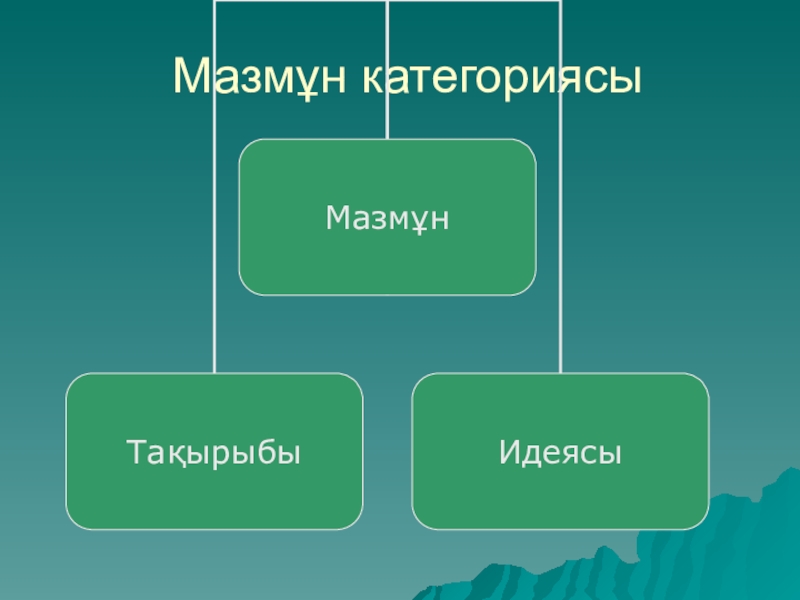 Мазмұн категориясы

Мазмұн

Тақырыбы

Идеясы